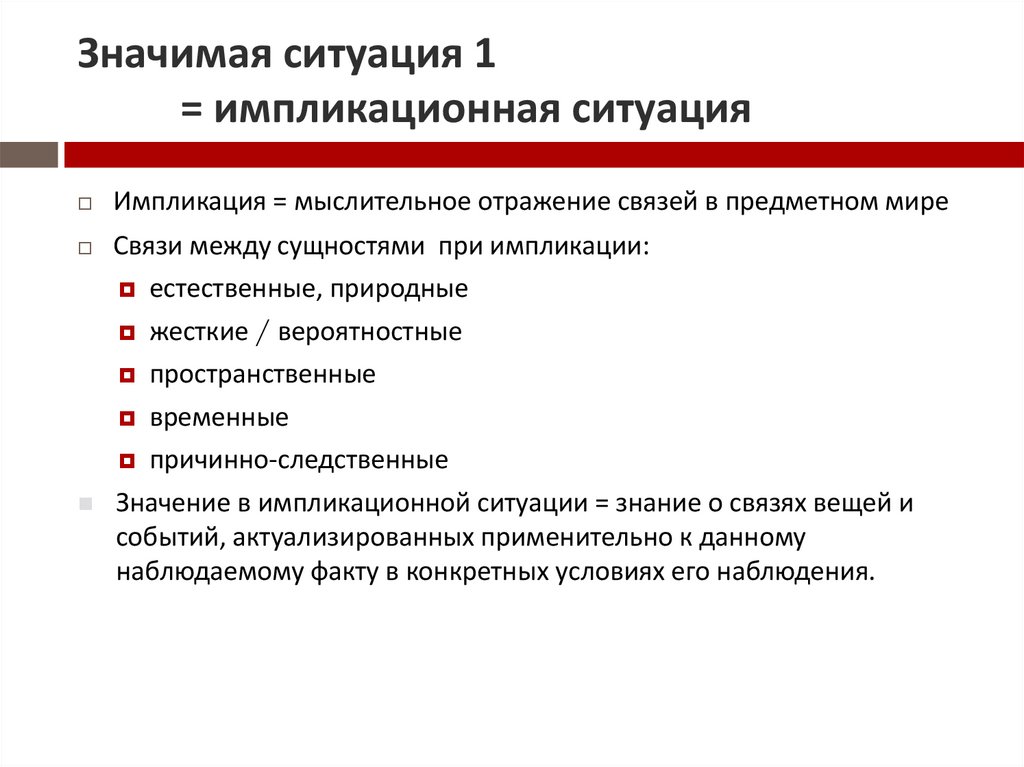 Значимая ситуация 1
= импликационная ситуация

Импликация = мыслительное отражение связей в предметном мире

Связи между сущностями при импликации:

естественные, природные

жесткие / вероятностные

пространственные

временные

причинно-следственные

Значение в импликационной ситуации = знание о связях вещей и событий, актуализированных применительно к данному наблюдаемому факту в конкретных условиях его наблюдения.